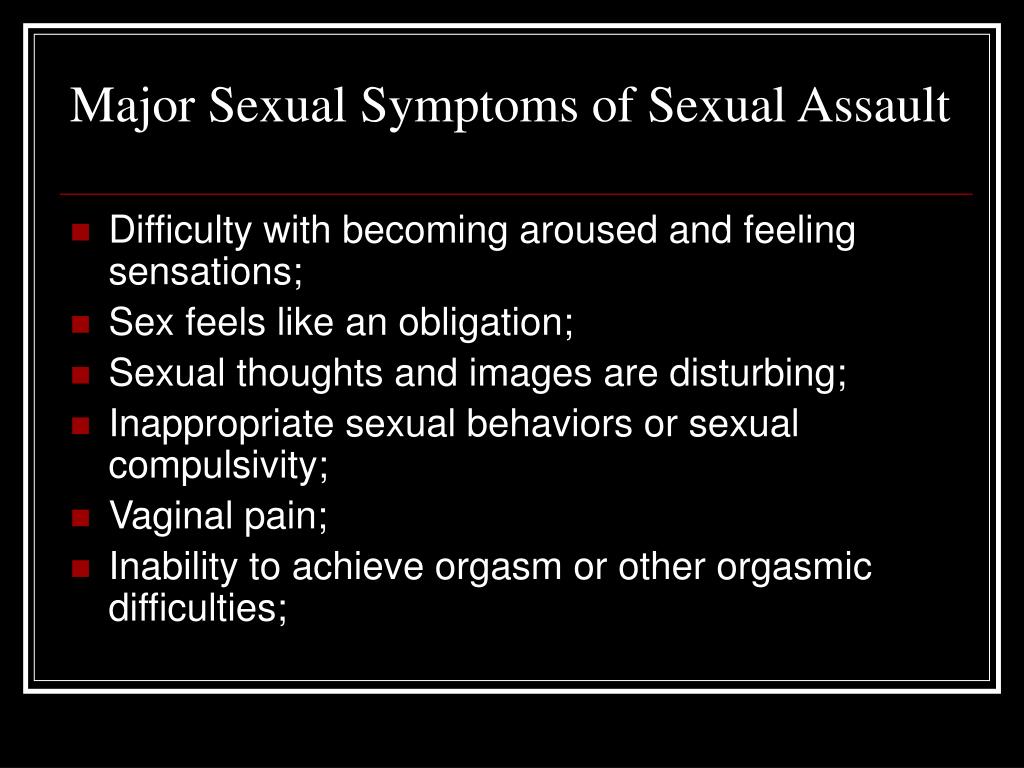 Major Sexual Symptoms of Sexual Assault

- Difficulty with becoming aroused and feeling sensations;
- Sex feels like an obligation;
- Sexual thoughts and images are disturbing;
- Inappropriate sexual behaviors or sexual compulsivity;
- Vaginal pain;
- Inability to achieve orgasm or other orgasmic difficulties;